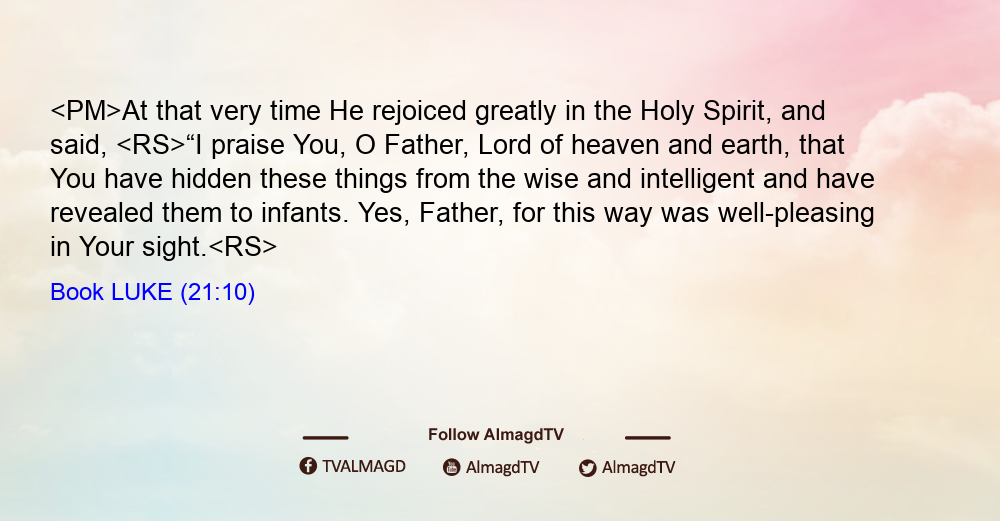 <PM>At that very time He rejoiced greatly in the Holy Spirit, and said, <RS>“I praise You, O Father, Lord of heaven and earth, that You have hidden these things from the wise and intelligent and have revealed them to infants. Yes, Father, for this way was well-pleasing in Your sight.<RS>

Book LUKE (21:10)

Follow AlmagdTV

TVALMAGD AlmagdTV AlmagdTV